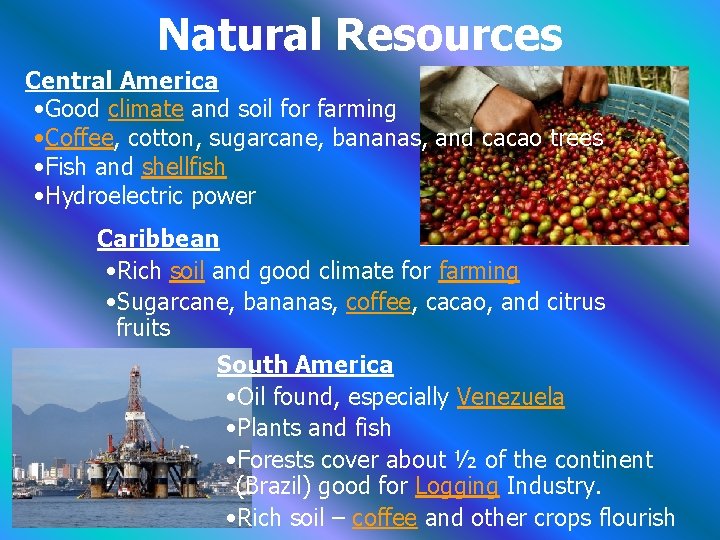 Natural Resources

Central America

•Good climate and soil for farming
•Coffee, cotton, sugarcane, bananas, and cacao trees
•Fish and shellfish
•Hydroelectric power

Caribbean

•Rich soil and good climate for farming
•Sugarcane, bananas, coffee, cacao, and citrus fruits

South America

•Oil found, especially Venezuela
•Plants and fish
•Forests cover about ½ of the continent (Brazil) good for Logging Industry.
•Rich soil – coffee and other crops flourish